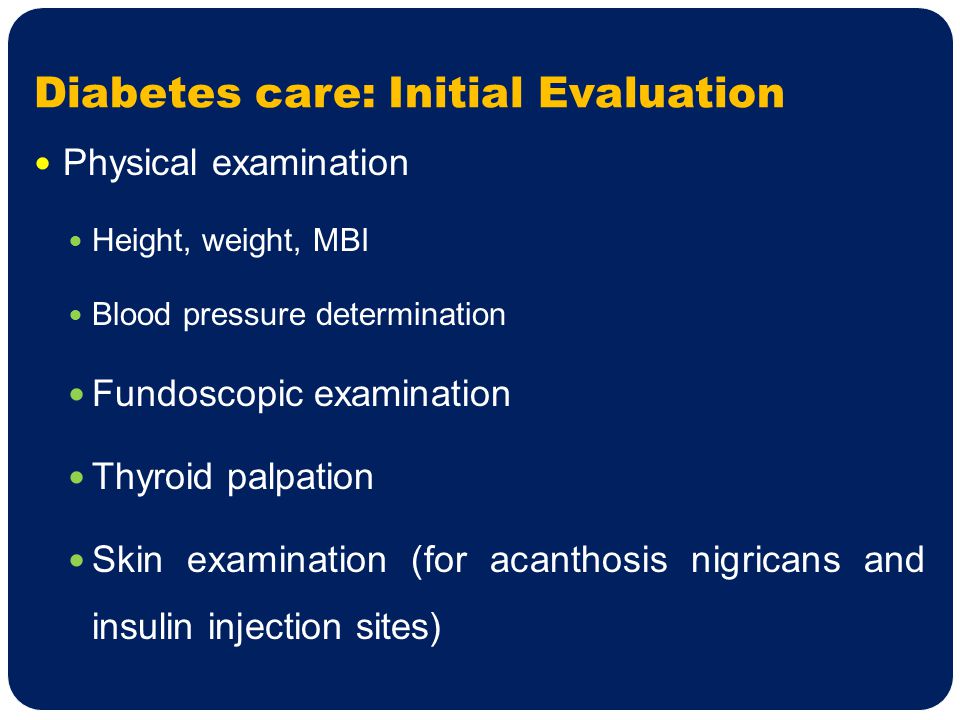 Diabetes care: Initial Evaluation

• Physical examination

• Height, weight, MBI

• Blood pressure determination

• Fundoscopic examination

• Thyroid palpation

• Skin examination (for acanthosis nigricans and insulin injection sites)